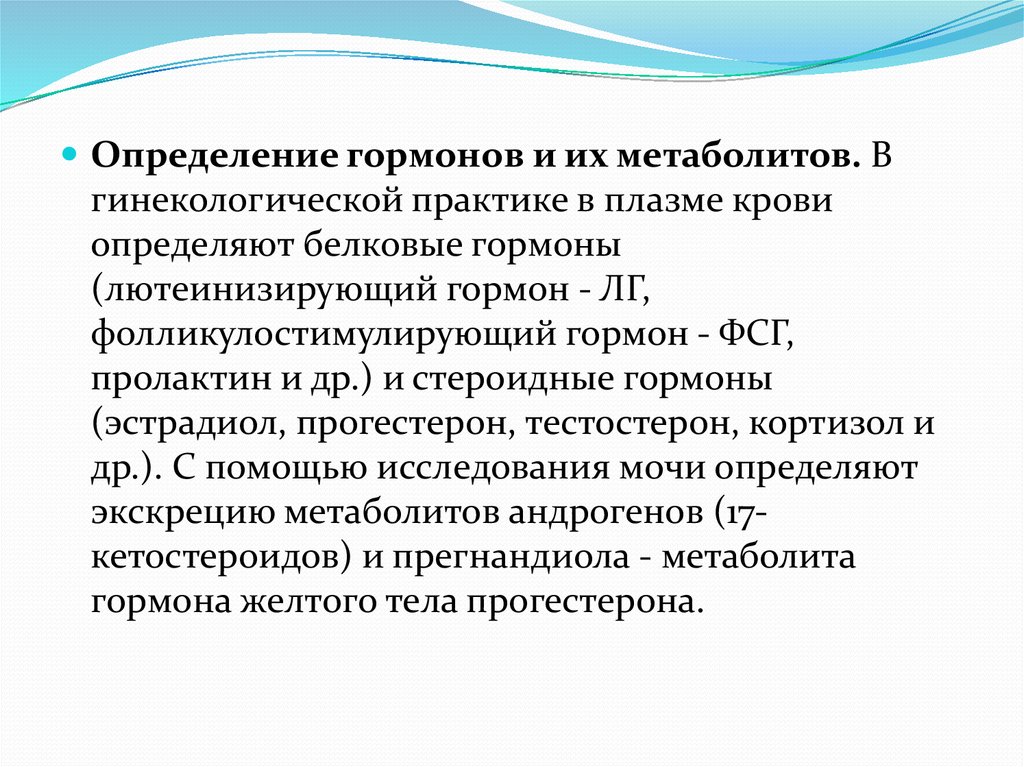 Определение гормонов и их метаболитов. В гинекологической практике в плазме крови определяют белковые гормоны (лютеинизирующий гормон - ЛГ, фолликулостимулирующий гормон - ФСГ, пролактин и др.) и стероидные гормоны (эстрадиол, прогестерон, тестостерон, кортизол и др.). С помощью исследования мочи определяют экскрецию метаболитов андрогенов (17-кетостероидов) и прегнандиола - метаболита гормона желтого тела прогестерона.